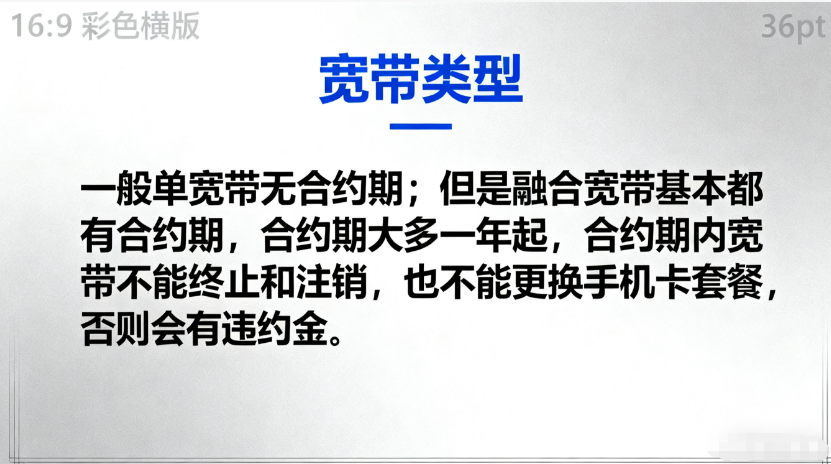 16:9 彩色横版

36pt

宽带类型

一般单宽带无合约期；但是融合宽带基本都有合约期，合约期大多一年起，合约期内宽带不能终止和注销，也不能更换手机卡套餐，否则会有违约金。